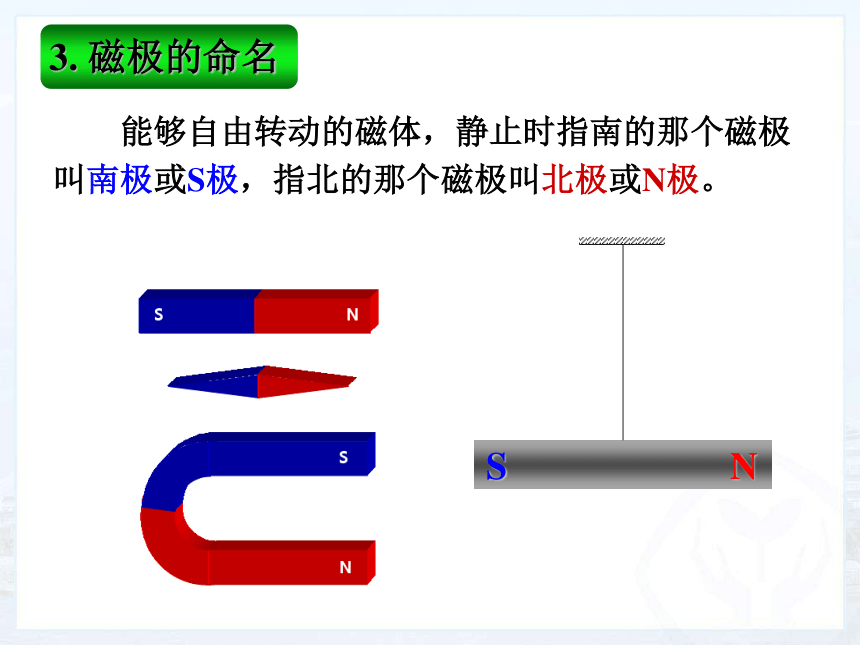 3. 磁极的命名

能够自由转动的磁体，静止时指南的那个磁极叫南极或S极，指北的那个磁极叫北极或N极。

S N

S

N

S N